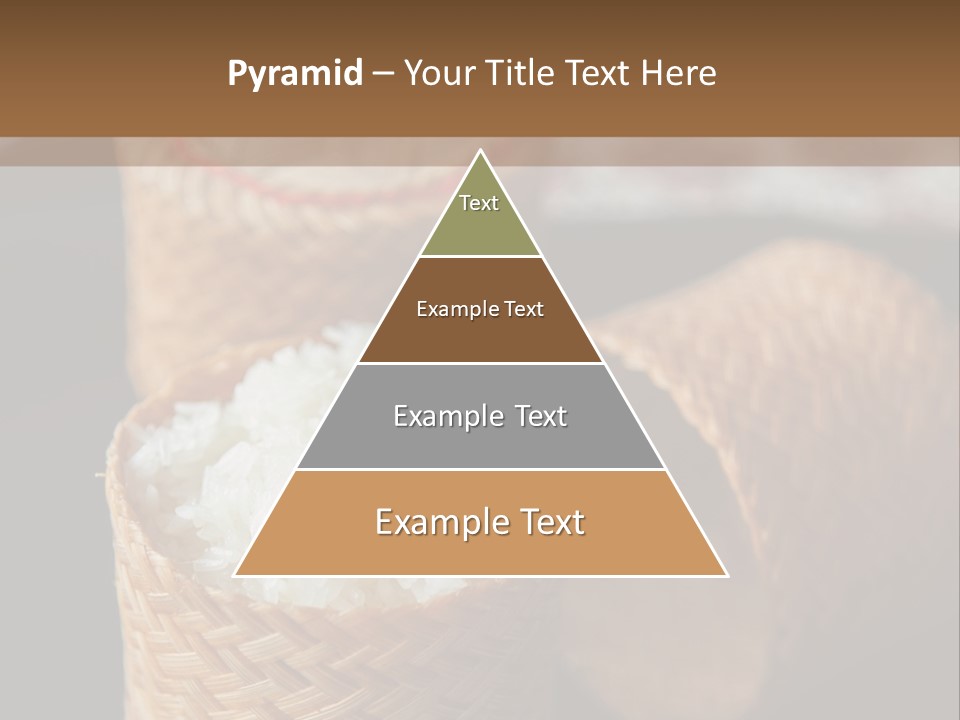 Pyramid – Your Title Text Here

Text

Example Text

Example Text

Example Text